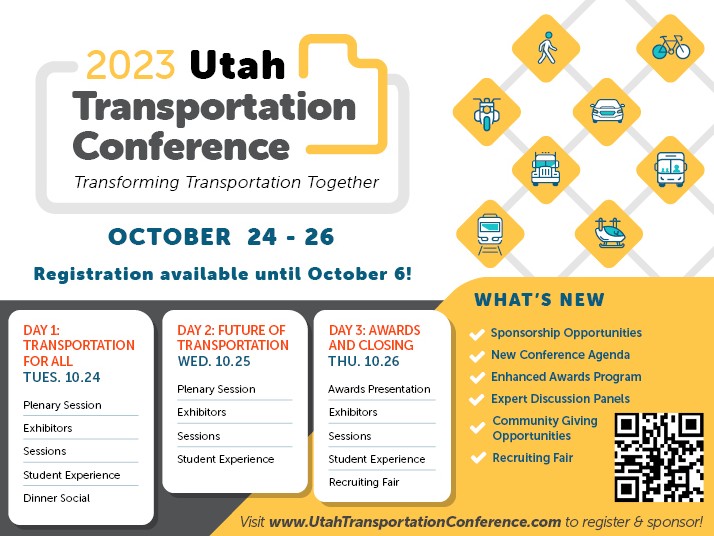 2023 Utah Transportation Conference

Transforming Transportation Together

OCTOBER 24 - 26

Registration available until October 6!

DAY 1: TRANSPORTATION FOR ALL
TUES. 10.24

Plenary Session
Exhibitors
Sessions
Student Experience
Dinner Social

DAY 2: FUTURE OF TRANSPORTATION
WED. 10.25

Plenary Session
Exhibitors
Sessions
Student Experience

DAY 3: AWARDS AND CLOSING
THU. 10.26

Awards Presentation
Exhibitors
Sessions
Student Experience
Recruiting Fair

WHAT'S NEW

Sponsorship Opportunities
New Conference Agenda
Enhanced Awards Program
Expert Discussion Panels
Community Giving Opportunities
Recruiting Fair

Visit www.UtahTransportationConference.com to register & sponsor!